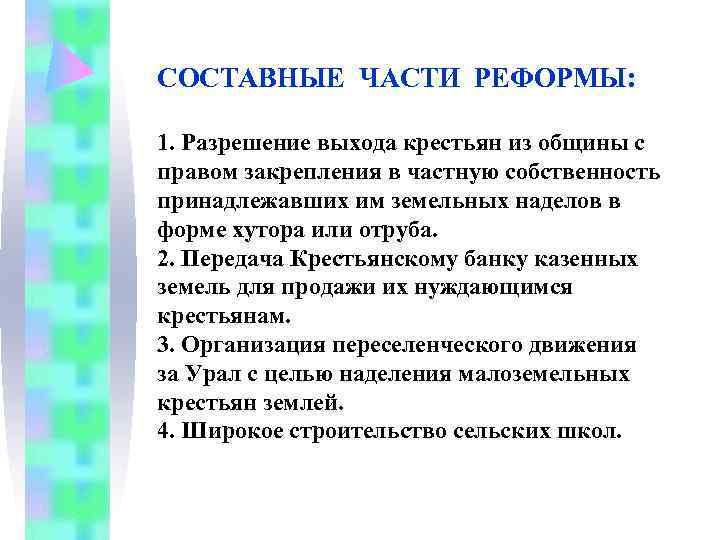 СОСТАВНЫЕ ЧАСТИ РЕФОРМЫ:

1. Разрешение выхода крестьян из общины с правом закрепления в частную собственность принадлежавших им земельных наделов в форме хутора или отруба.
2. Передача Крестьянскому банку казенных земель для продажи их нуждающимся крестьянам.
3. Организация переселенческого движения за Урал с целью наделения малоземельных крестьян землей.
4. Широкое строительство сельских школ.